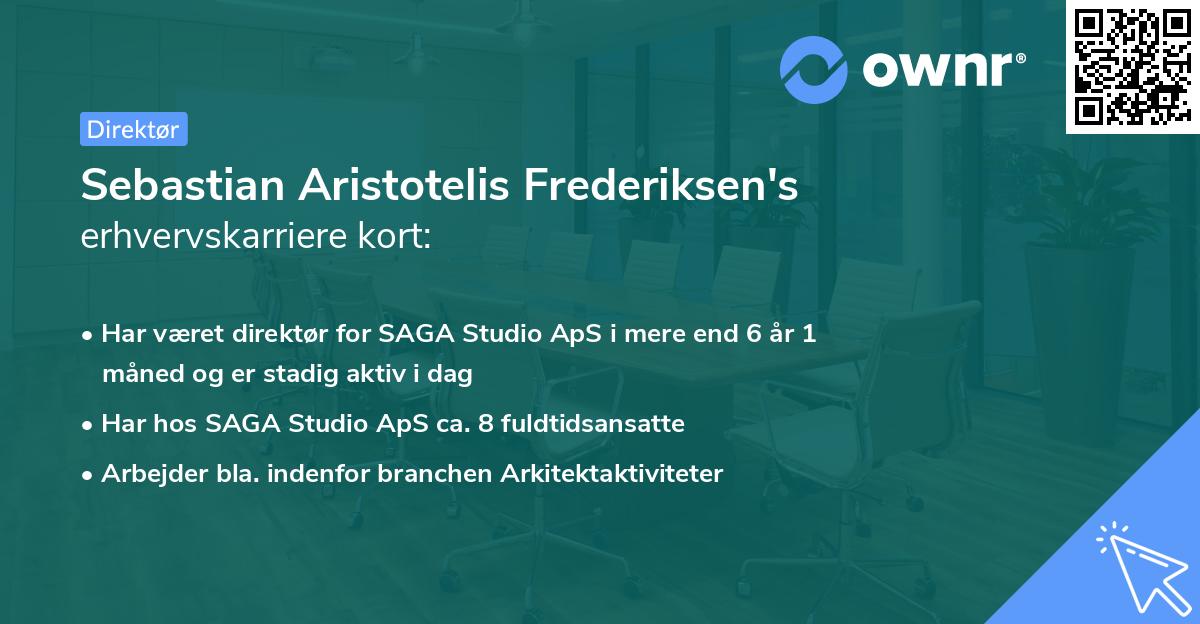 ownr®

Direktør

Sebastian Aristotelis Frederiksen's
erhvervskarriere kort:

• Har været direktør for SAGA Studio ApS i mere end 6 år 1 måned og er stadig aktiv i dag
• Har hos SAGA Studio ApS ca. 8 fuldtidsansatte
• Arbejder bla. indenfor branchen Arkitektaktiviteter